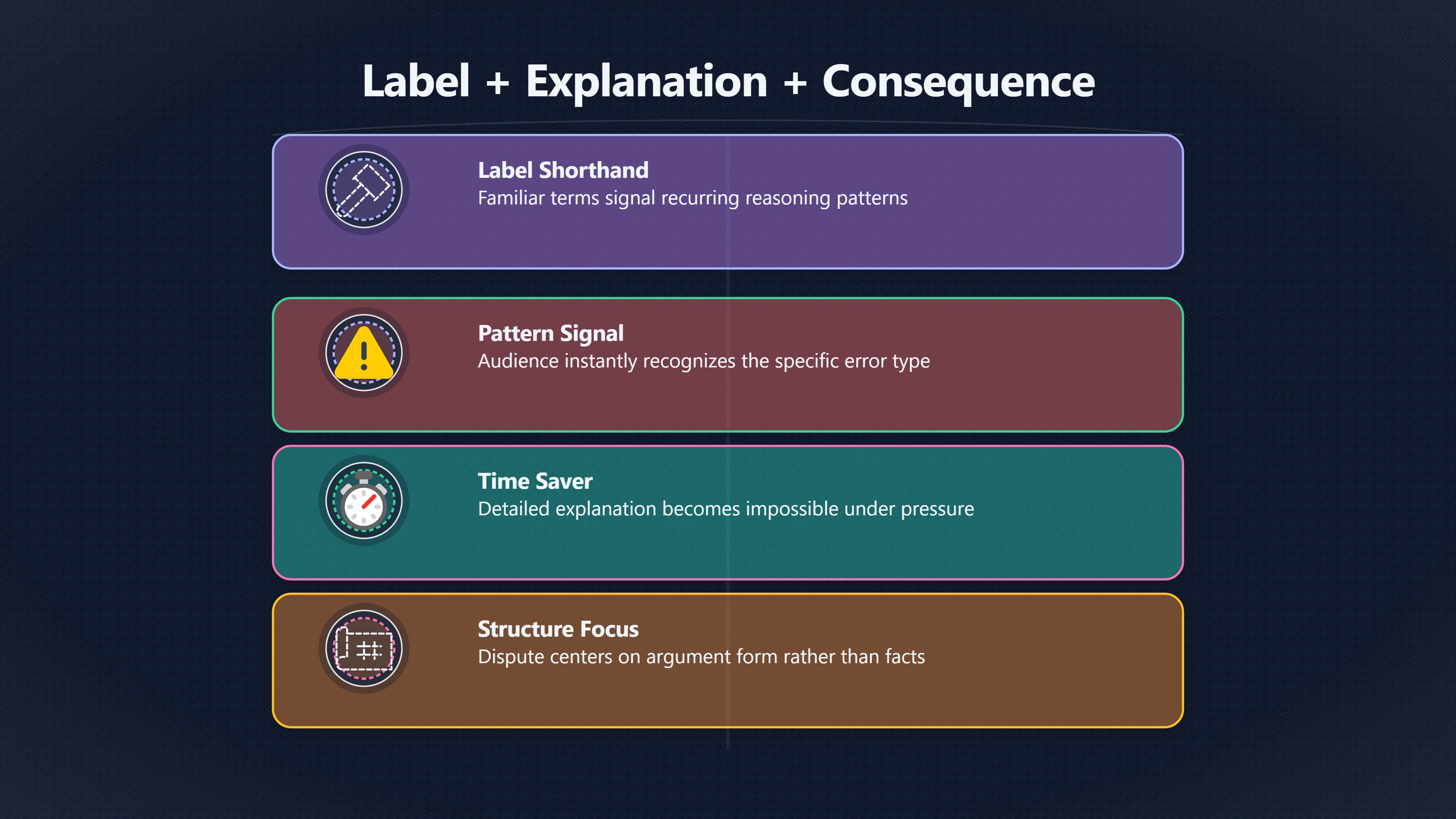 Label + Explanation + Consequence

Label Shorthand
Familiar terms signal recurring reasoning patterns

Pattern Signal
Audience instantly recognizes the specific error type

Time Saver
Detailed explanation becomes impossible under pressure

Structure Focus
Dispute centers on argument form rather than facts